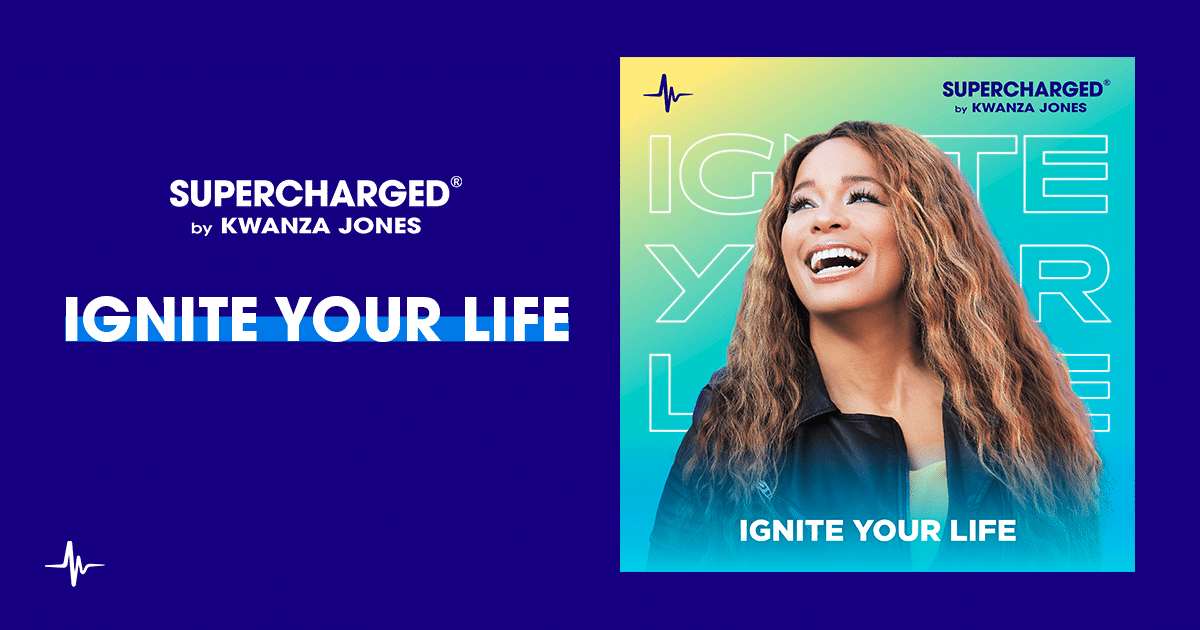 SUPERCHARGED®
by KWANZA JONES

IGNITE YOUR LIFE

SUPERCHARGED®
by KWANZA JONES

IGNITE YOUR LIFE

IGNITE YOUR LIFE